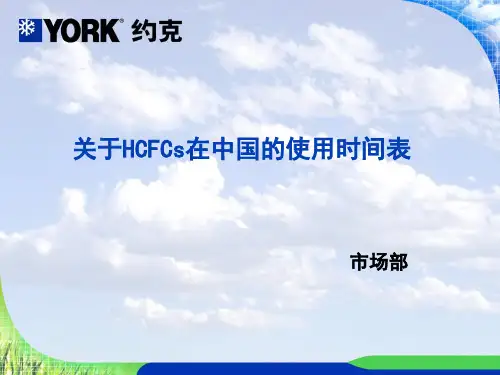 YORK® 约克

关于HCFCs在中国的使用时间表

市场部